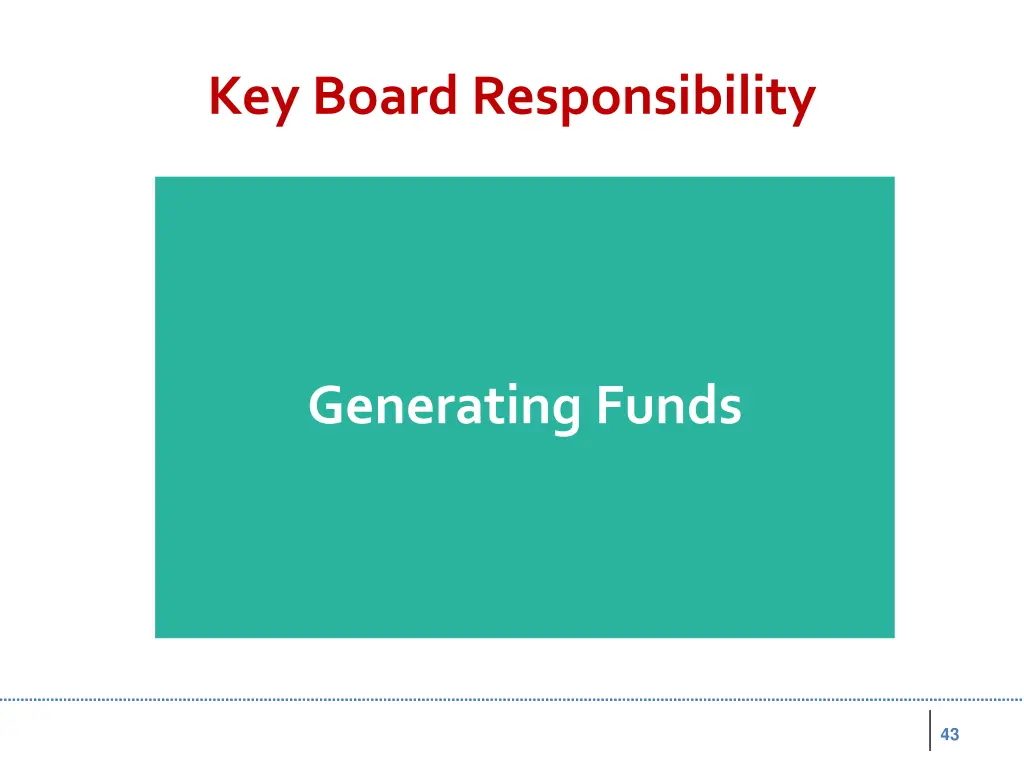 Key Board Responsibility

Generating Funds

43